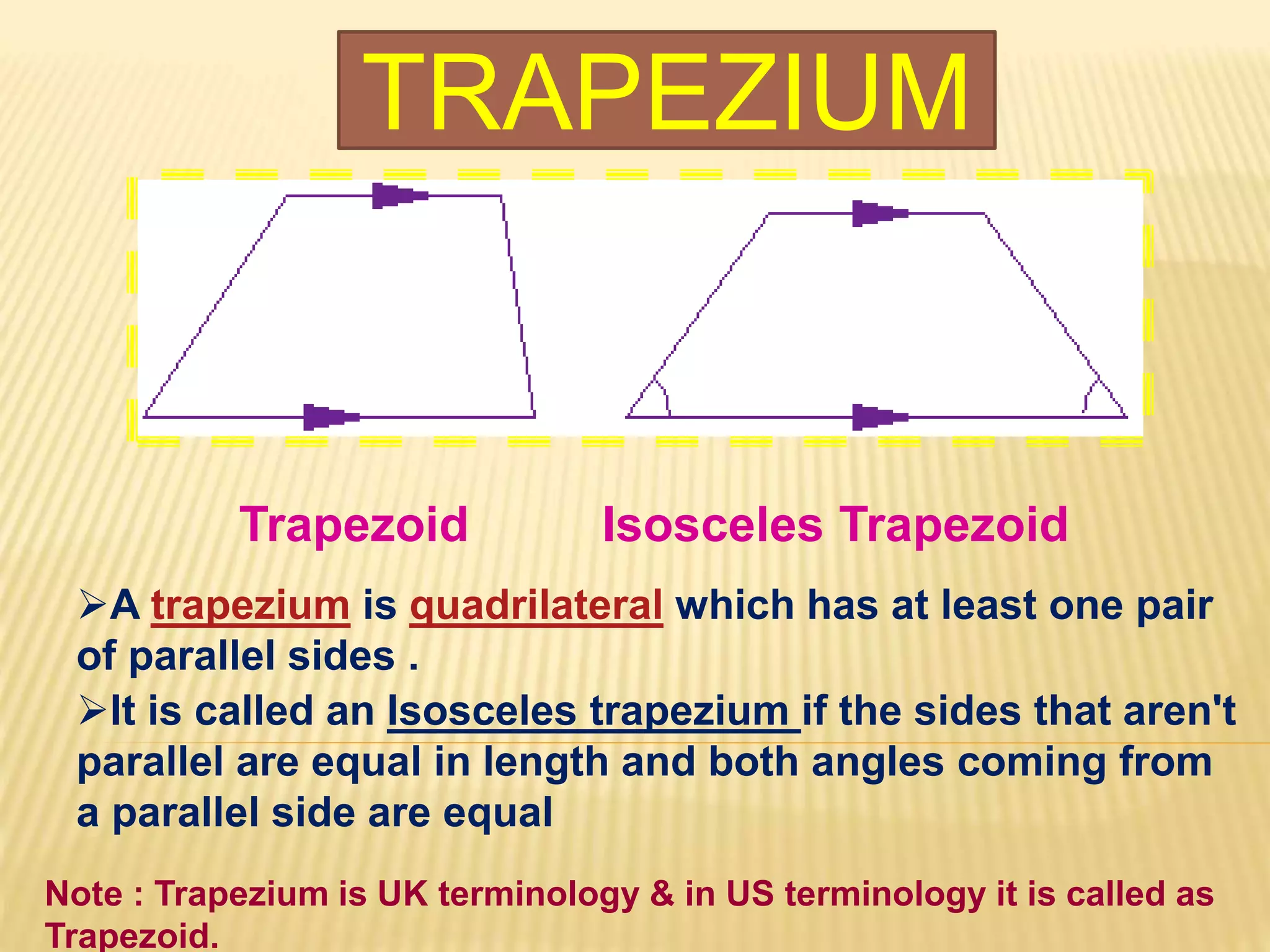 TRAPEZIUM

Trapezoid Isosceles Trapezoid

➢A trapezium is quadrilateral which has at least one pair of parallel sides .

➢It is called an Isosceles trapezium if the sides that aren't parallel are equal in length and both angles coming from a parallel side are equal

Note : Trapezium is UK terminology & in US terminology it is called as Trapezoid.